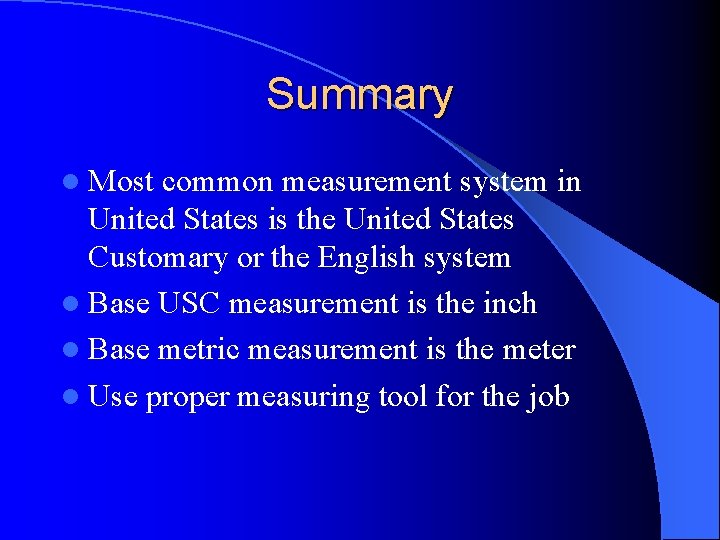 Summary

- Most common measurement system in United States is the United States Customary or the English system
- Base USC measurement is the inch
- Base metric measurement is the meter
- Use proper measuring tool for the job